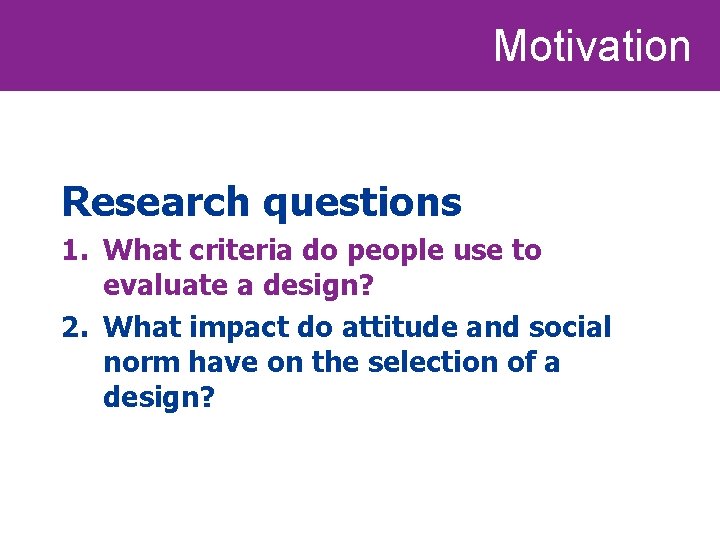 Motivation

Research questions

1. What criteria do people use to evaluate a design?
2. What impact do attitude and social norm have on the selection of a design?